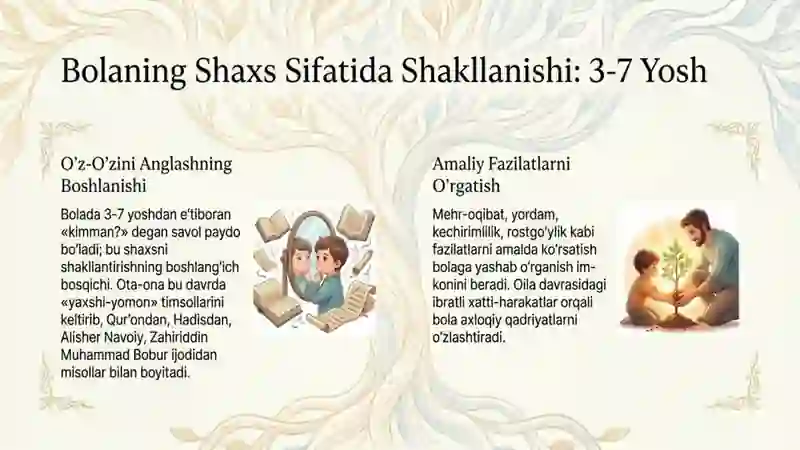 Bolaning Shaxs Sifatida Shakllanishi: 3-7 Yosh

O'z-O'zini Anglashning Boshlanishi

Bolada 3-7 yoshdan e'tiboran «kimman?» degan savol paydo bo'ladi; bu shaxsni shakllantirishning boshlang'ich bosqichi. Ota-ona bu davrda «yaxshi-yomon» timsollarini keltirib, Qur'ondan, Hadisdan, Alisher Navoiy, Zahiriddin Muhammad Bobur ijodidan misollar bilan boyitadi.

Amaliy Fazilatlarni O'rgatish

Mehr-oqibat, yordam, kechirimlilik, rostgo'ylik kabi fazilatlarni amalda ko'rsatish bolaga yashab o'rganish imkonini beradi. Oila davrasidagi ibratli xatti-harakatlar orqali bola axloqiy qadriyatlarni o'zlashtiradi.